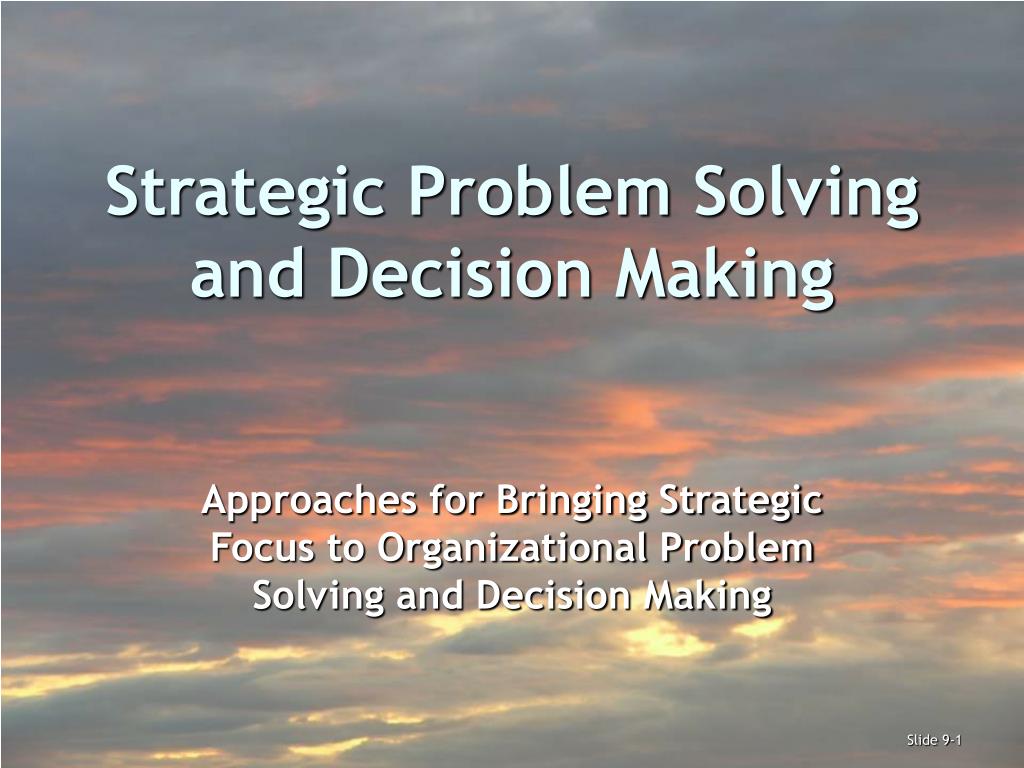 Strategic Problem Solving and Decision Making

Approaches for Bringing Strategic Focus to Organizational Problem Solving and Decision Making

Slide 9-1